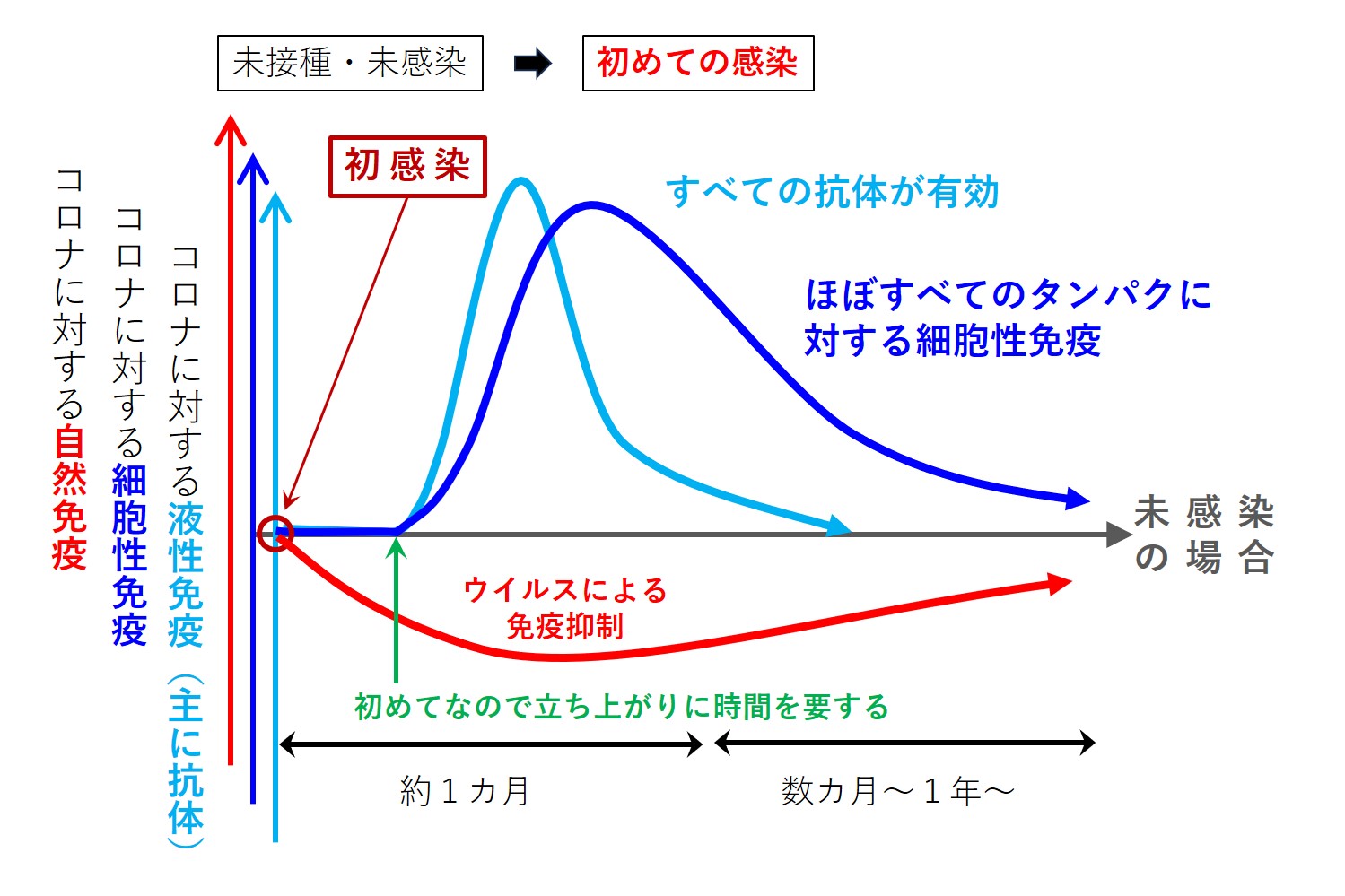 未接種・未感染 ➡ 初めての感染

コロナに対する自然免疫

コロナに対する細胞性免疫

コロナに対する液性免疫（主に抗体）

初感染

すべての抗体が有効

ほぼすべてのタンパクに対する細胞性免疫

未感染の場合

ウイルスによる免疫抑制

初めてなので立ち上がりに時間を要する

約１カ月

数カ月～１年～